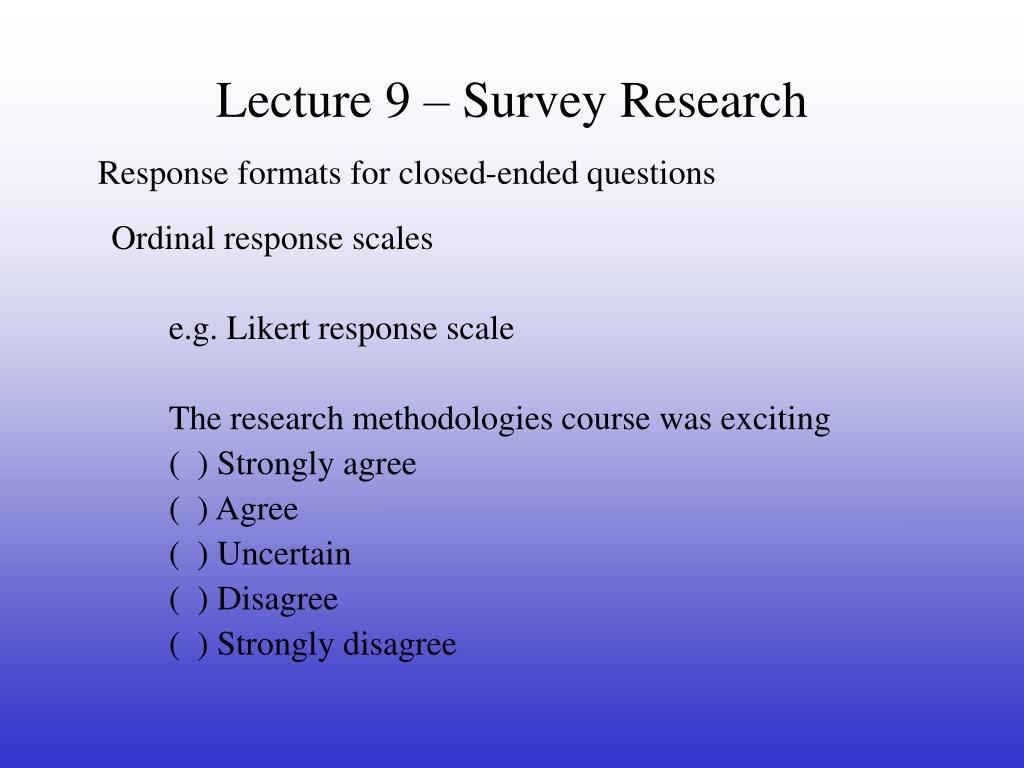 Lecture 9 – Survey Research

Response formats for closed-ended questions

Ordinal response scales

e.g. Likert response scale

The research methodologies course was exciting
( ) Strongly agree
( ) Agree
( ) Uncertain
( ) Disagree
( ) Strongly disagree